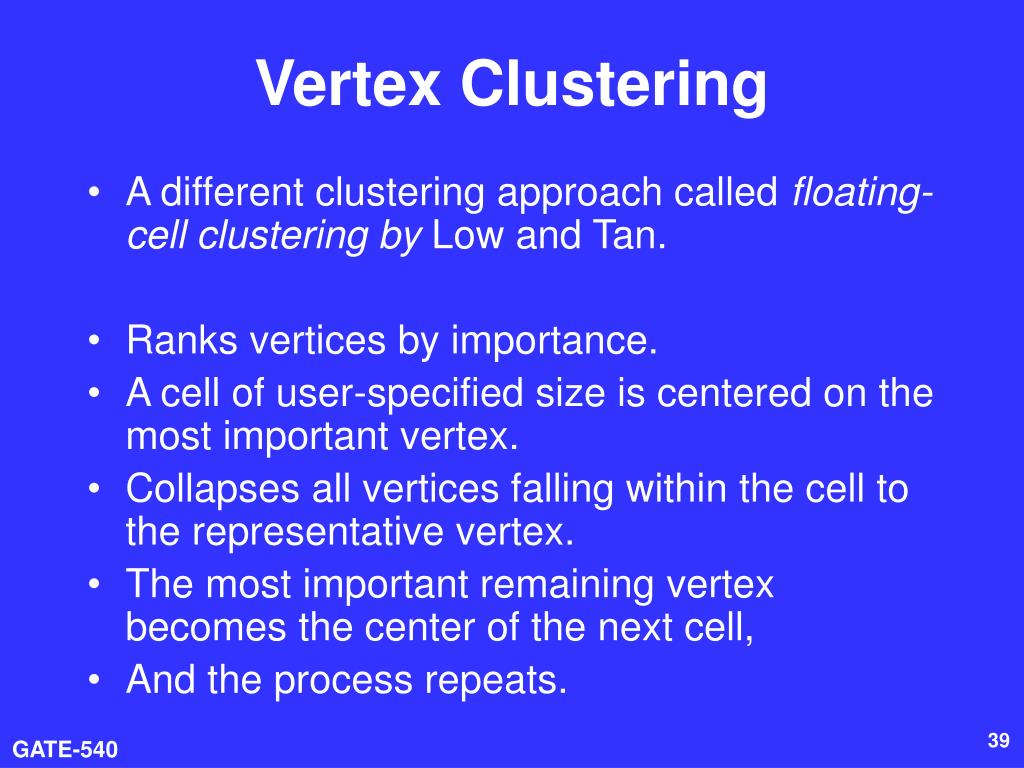 Vertex Clustering

• A different clustering approach called floating-cell clustering by Low and Tan.

• Ranks vertices by importance.
• A cell of user-specified size is centered on the most important vertex.
• Collapses all vertices falling within the cell to the representative vertex.
• The most important remaining vertex becomes the center of the next cell,
• And the process repeats.

GATE-540

39